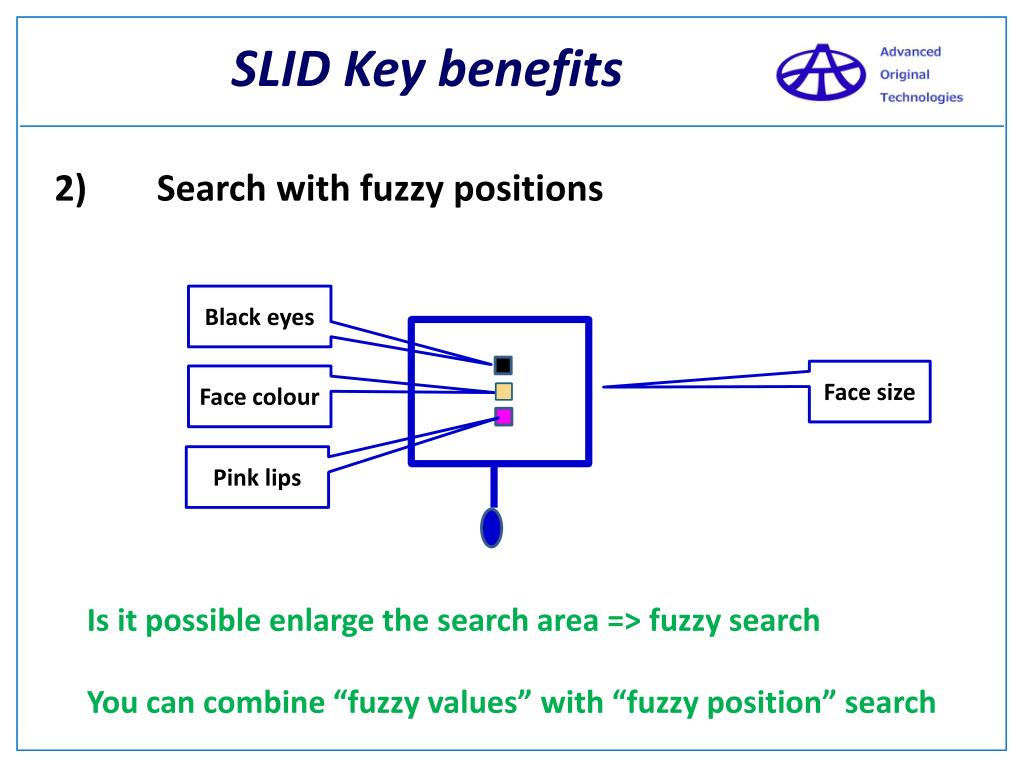 SLID Key benefits

Advanced
Original
Technologies

2) Search with fuzzy positions

Black eyes

Face colour

Pink lips

Face size

Is it possible enlarge the search area => fuzzy search

You can combine “fuzzy values” with “fuzzy position” search